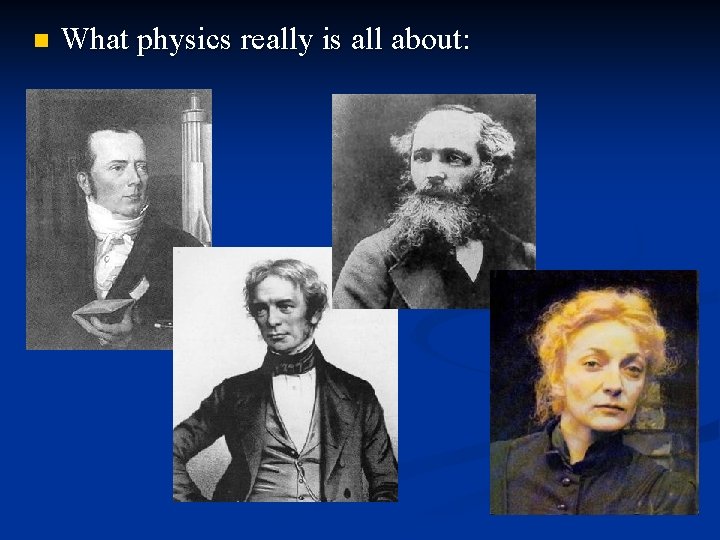 What physics really is all about: